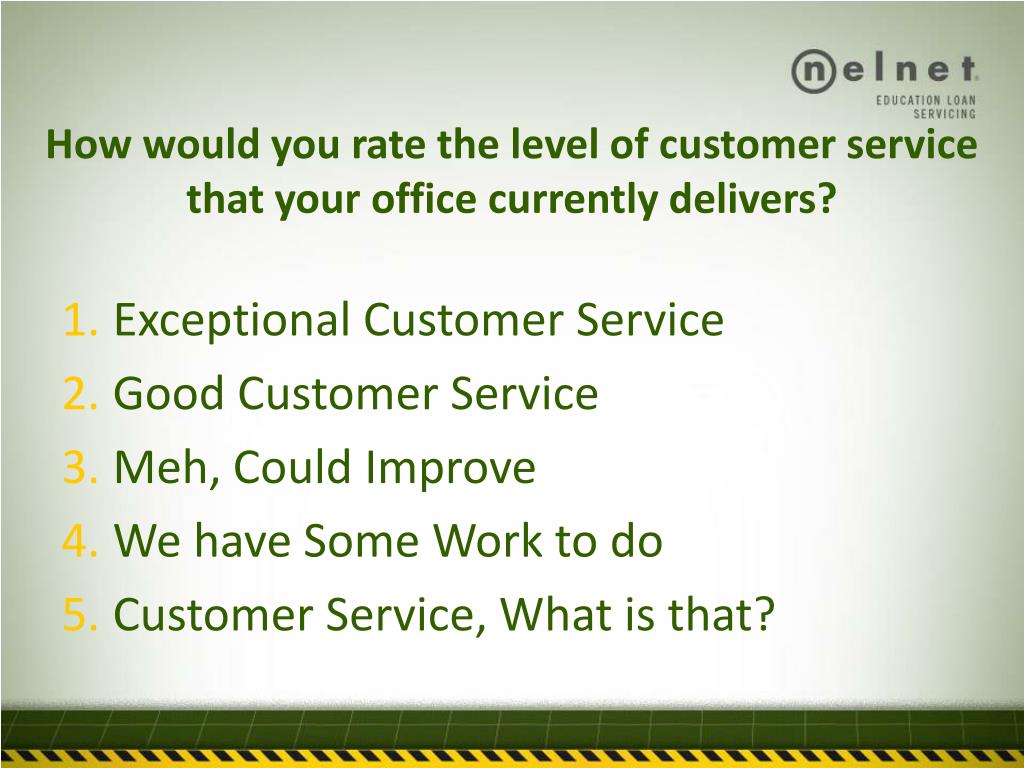 nelnet
EDUCATION LOAN SERVICING

How would you rate the level of customer service that your office currently delivers?

1. Exceptional Customer Service
2. Good Customer Service
3. Meh, Could Improve
4. We have Some Work to do
5. Customer Service, What is that?